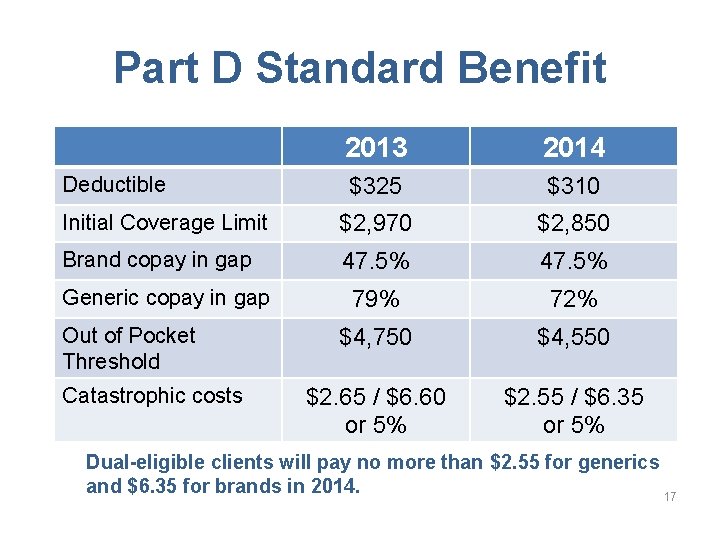 Part D Standard Benefit

| | 2013 | 2014 |
|---|---|---|
| Deductible | \$325 | \$310 |
| Initial Coverage Limit | \$2,970 | \$2,850 |
| Brand copay in gap | 47.5% | 47.5% |
| Generic copay in gap | 79% | 72% |
| Out of Pocket Threshold | \$4,750 | \$4,550 |
| Catastrophic costs | \$2.65 / \$6.60 or 5% | \$2.55 / \$6.35 or 5% |

Dual-eligible clients will pay no more than \$2.55 for generics and \$6.35 for brands in 2014.

17